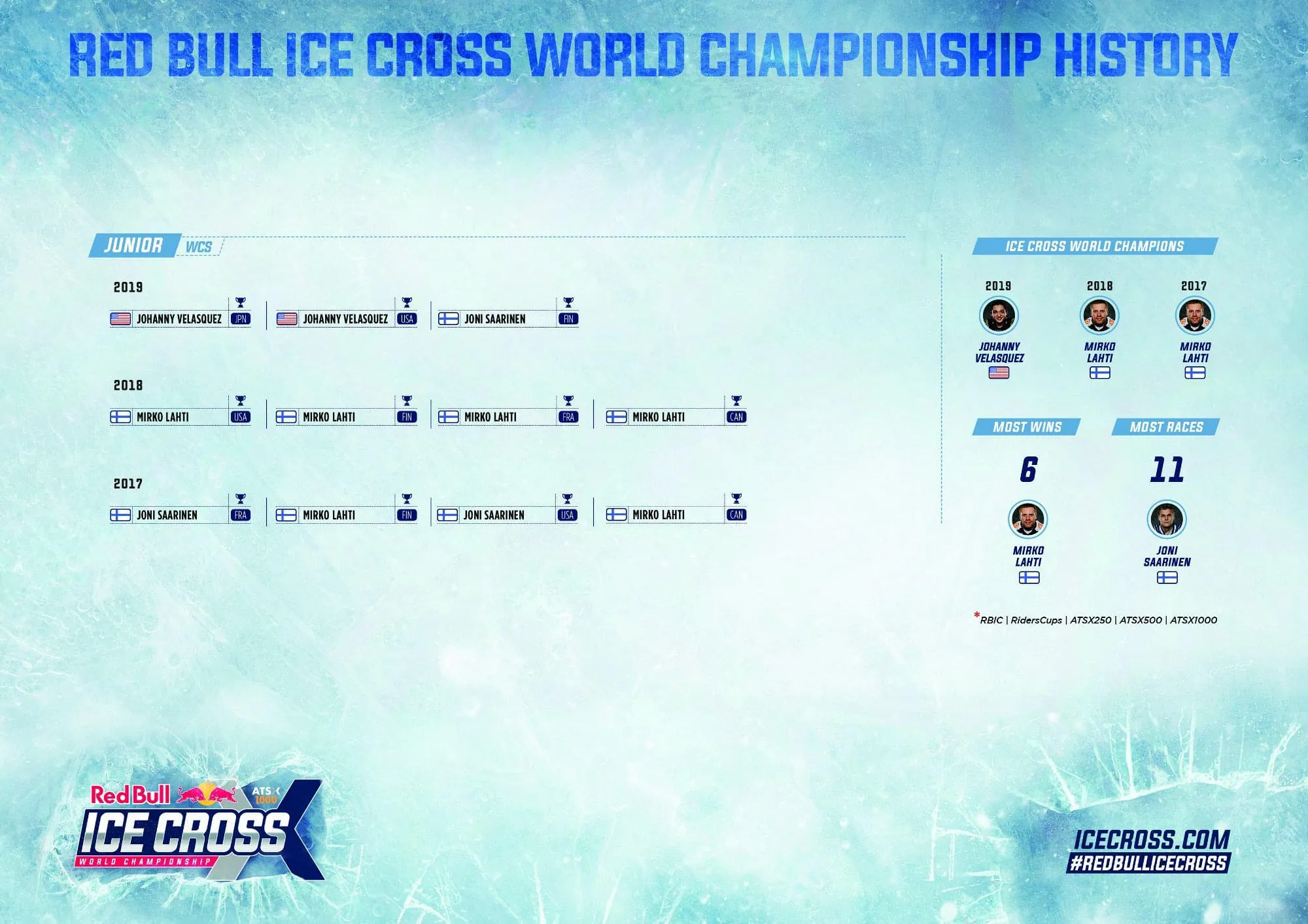 RED BULL ICE CROSS WORLD CHAMPIONSHIP HISTORY

JUNIOR WCS

2019

JOHANNY VELASQUEZ JPN
JOHANNY VELASQUEZ USA
JONI SAARINEN FIN

2018

MIRKO LAHTI USA
MIRKO LAHTI FIN
MIRKO LAHTI FRA
MIRKO LAHTI CAN

2017

JONI SAARINEN FRA
MIRKO LAHTI FIN
JONI SAARINEN USA
MIRKO LAHTI CAN

ICE CROSS WORLD CHAMPIONS

2019
JOHANNY VELASQUEZ

2018
MIRKO LAHTI

2017
MIRKO LAHTI

MOST WINS
6
MIRKO LAHTI

MOST RACES
11
JONI SAARINEN

*RBIC | RidersCups | ATSX250 | ATSX500 | ATSX1000

Red Bull ATSX 1000 ICE CROSS WORLD CHAMPIONSHIP

ICECROSS.COM
#REDBULLICECROSS